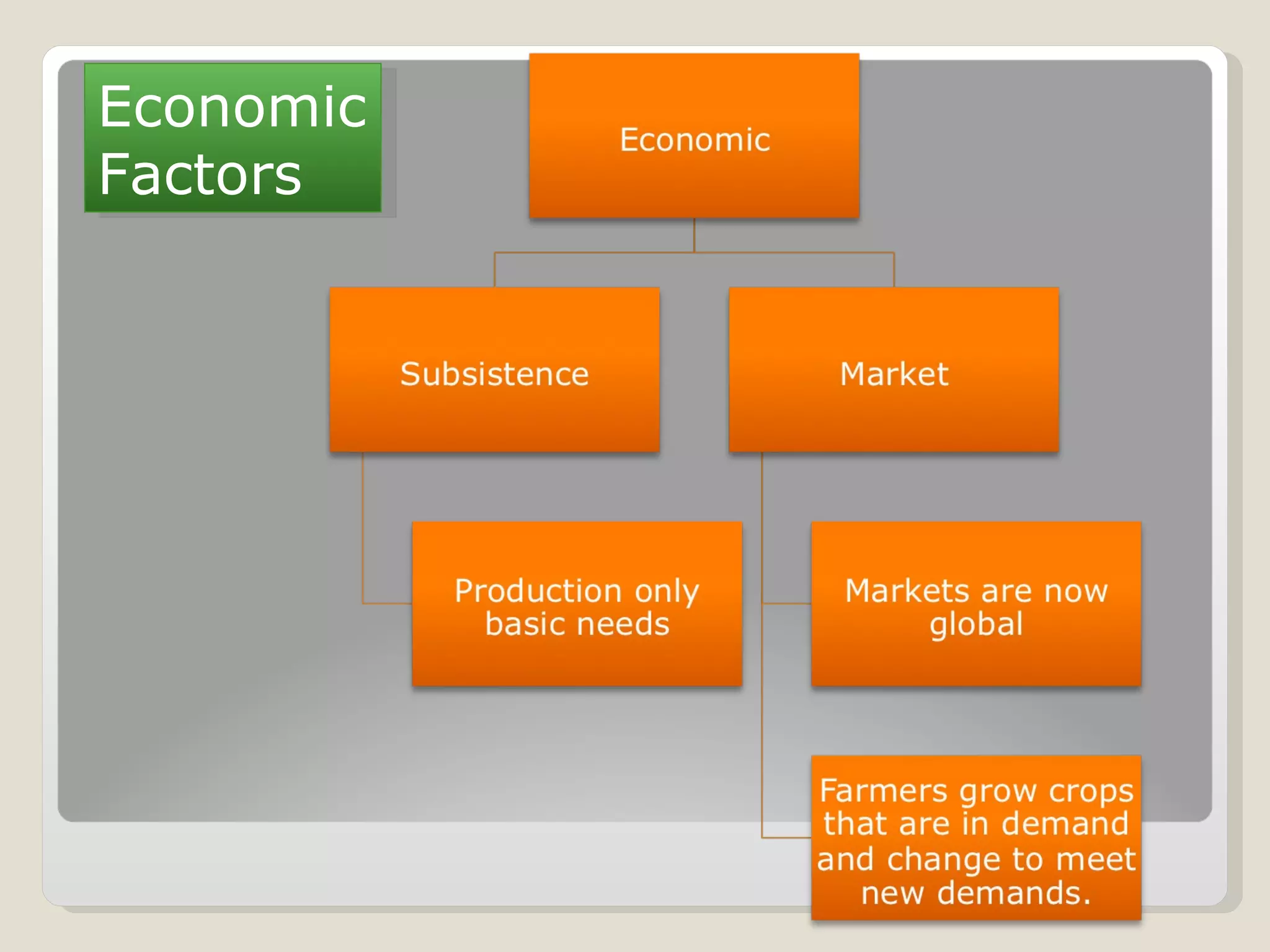 Economic Factors

Economic

Subsistence

Market

Production only basic needs

Markets are now global

Farmers grow crops that are in demand and change to meet new demands.